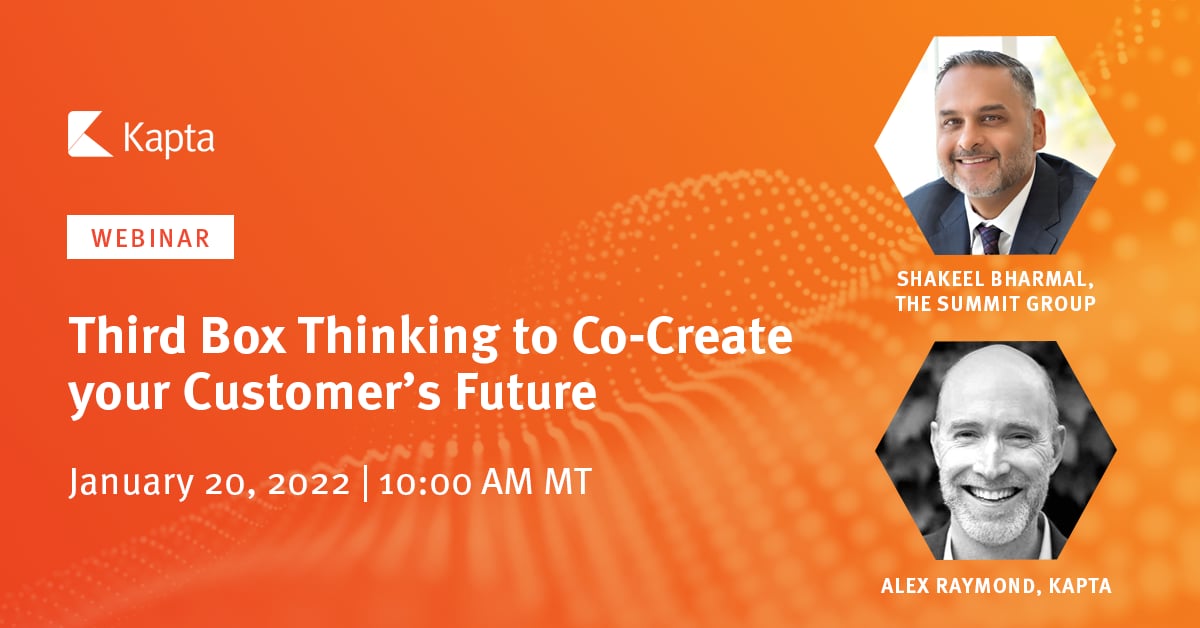 Kapta

WEBINAR

Third Box Thinking to Co-Create your Customer's Future

January 20, 2022 | 10:00 AM MT

SHAKEEL BHARMAL, THE SUMMIT GROUP

ALEX RAYMOND, KAPTA